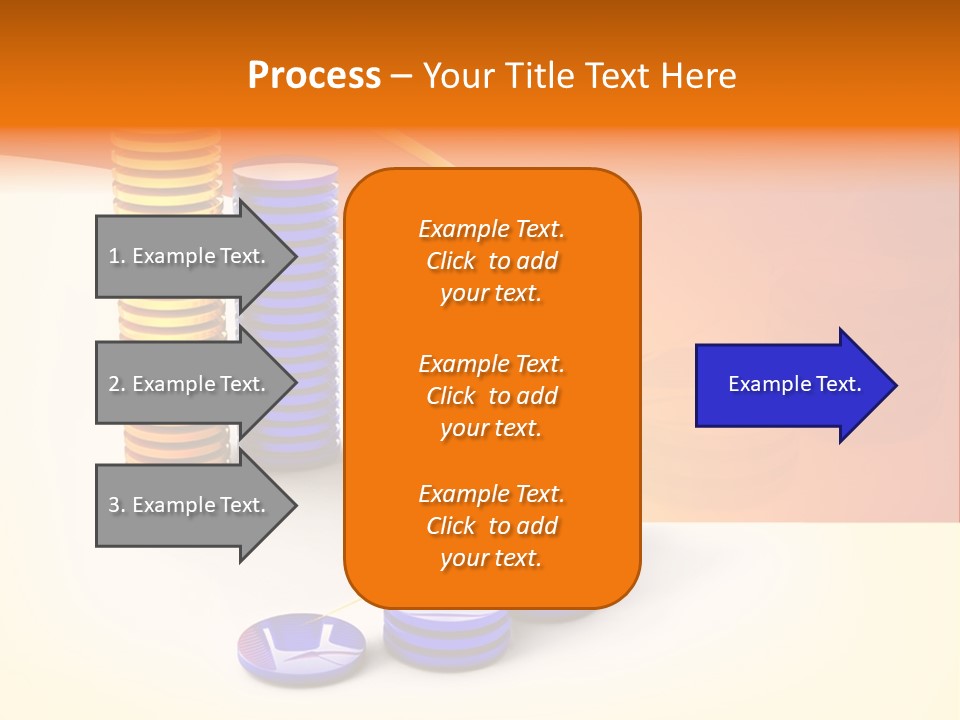 Process – Your Title Text Here

1. Example Text.

2. Example Text.

3. Example Text.

Example Text. Click to add your text.

Example Text. Click to add your text.

Example Text. Click to add your text.

Example Text.